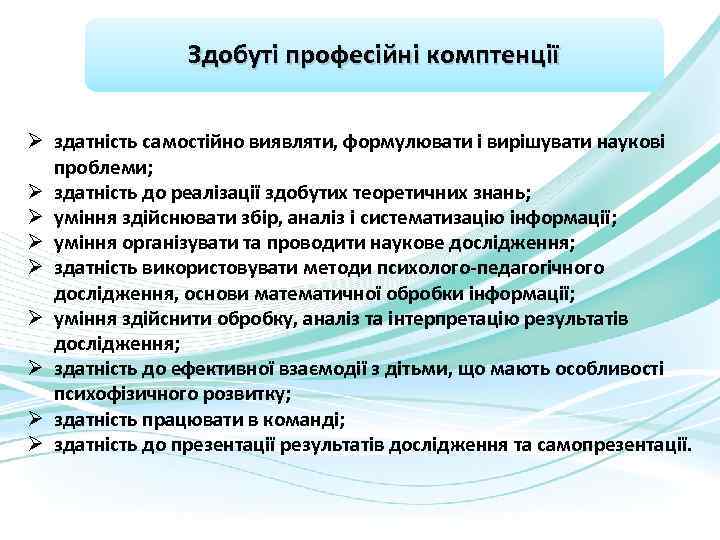 Здобуті професійні комптенції

➢ здатність самостійно виявляти, формулювати і вирішувати наукові проблеми;
➢ здатність до реалізації здобутих теоретичних знань;
➢ уміння здійснювати збір, аналіз і систематизацію інформації;
➢ уміння організувати та проводити наукове дослідження;
➢ здатність використовувати методи психолого-педагогічного дослідження, основи математичної обробки інформації;
➢ уміння здійснити обробку, аналіз та інтерпретацію результатів дослідження;
➢ здатність до ефективної взаємодії з дітьми, що мають особливості психофізичного розвитку;
➢ здатність працювати в команді;
➢ здатність до презентації результатів дослідження та самопрезентації.